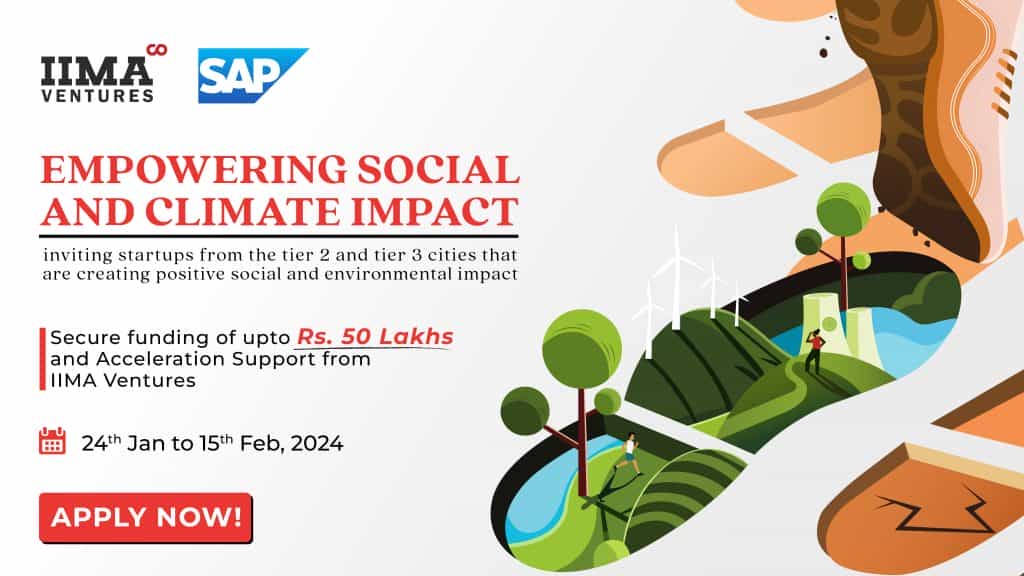 IIMA VENTURES

SAP

EMPOWERING SOCIAL AND CLIMATE IMPACT

inviting startups from the tier 2 and tier 3 cities that are creating positive social and environmental impact

Secure funding of upto Rs. 50 Lakhs and Acceleration Support from IIMA Ventures

24$^{th}$ Jan to 15$^{th}$ Feb, 2024

APPLY NOW!